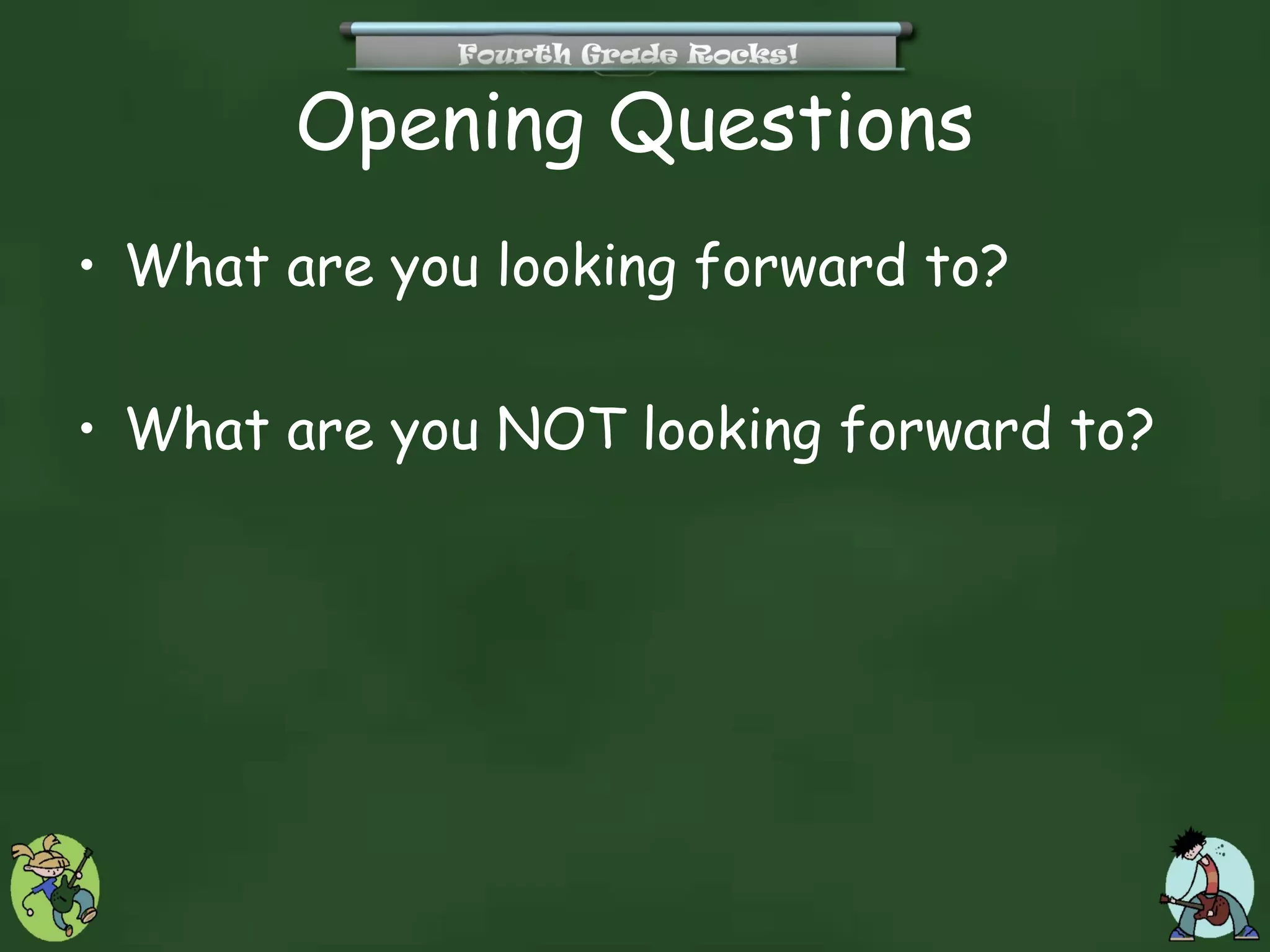 Fourth Grade Rocks!

Opening Questions

• What are you looking forward to?

• What are you NOT looking forward to?